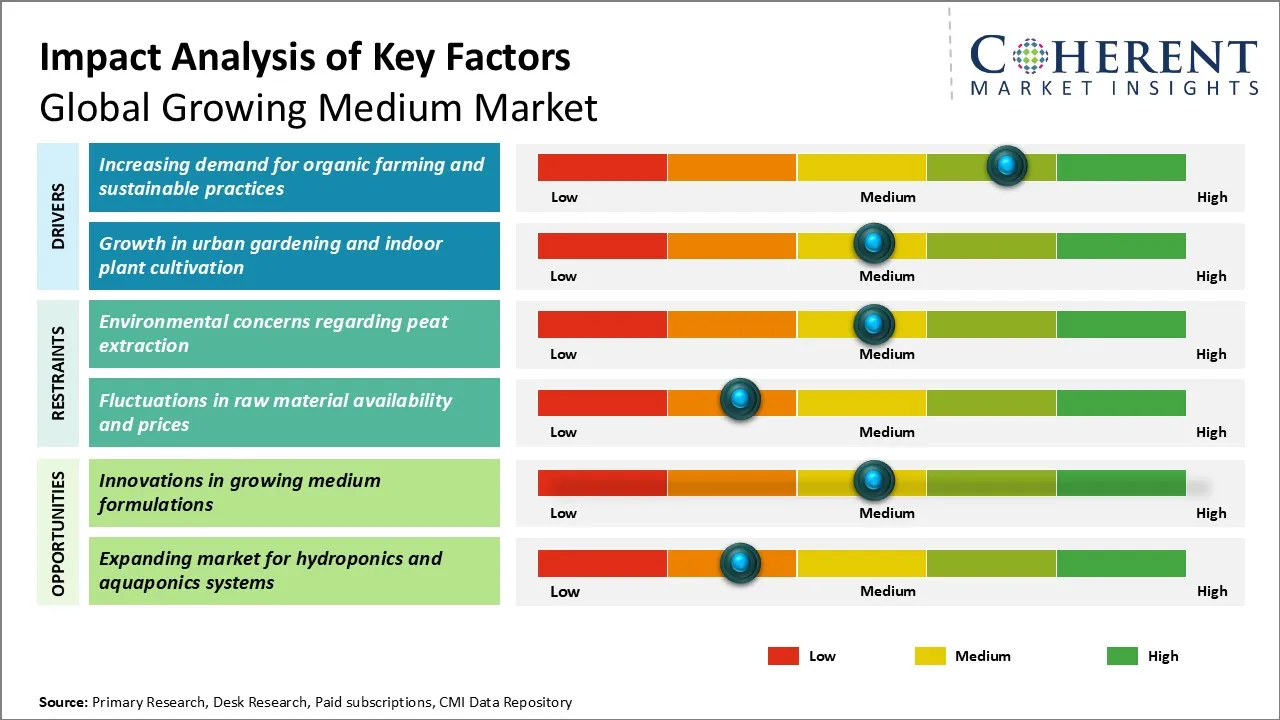 Impact Analysis of Key Factors
Global Growing Medium Market

COHERENT
MARKET INSIGHTS

DRIVERS

Increasing demand for organic farming and sustainable practices

Low Medium High

Growth in urban gardening and indoor plant cultivation

Low Medium High

RESTRAINTS

Environmental concerns regarding peat extraction

Low Medium High

Fluctuations in raw material availability and prices

Low Medium High

OPPORTUNITIES

Innovations in growing medium formulations

Low Medium High

Expanding market for hydroponics and aquaponics systems

Low Medium High

Low Medium High

Source: Primary Research, Desk Research, Paid subscriptions, CMI Data Repository